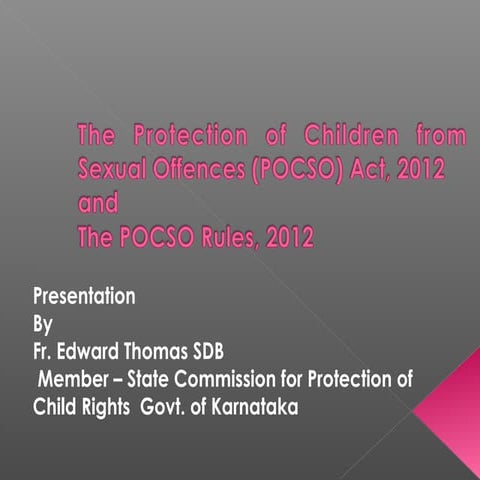 The Protection of Children from Sexual Offences (POCSO) Act, 2012
and
The POCSO Rules, 2012

Presentation
By
Fr. Edward Thomas SDB
Member – State Commission for Protection of Child Rights Govt. of Karnataka